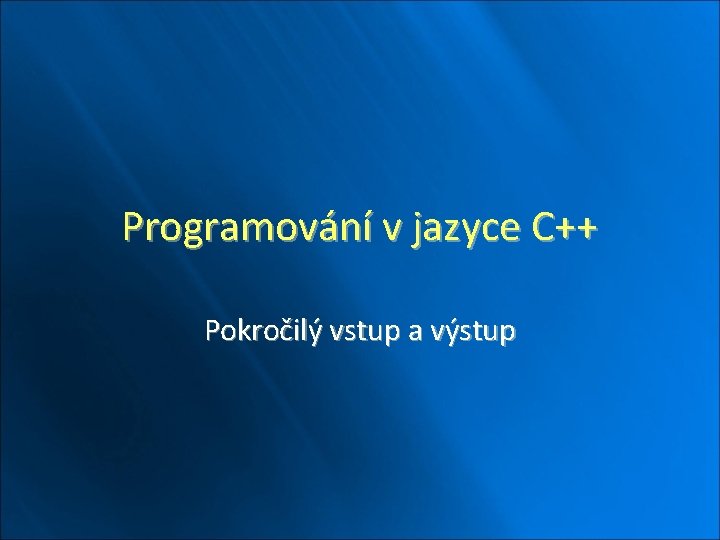 Programování v jazyce C++

Pokročilý vstup a výstup